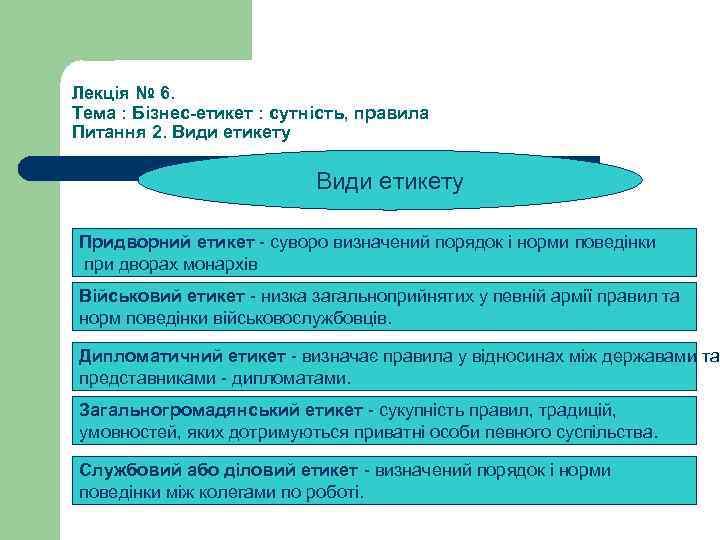 Лекція № 6.
Тема : Бізнес-етикет : сутність, правила
Питання 2. Види етикету

Види етикету

Придворний етикет - суворо визначений порядок і норми поведінки при дворах монархів

Військовий етикет - низка загальноприйнятих у певній армії правил та норм поведінки військовослужбовців.

Дипломатичний етикет - визначає правила у відносинах між державами та представниками - дипломатами.

Загальногромадянський етикет - сукупність правил, традицій, умовностей, яких дотримуються приватні особи певного суспільства.

Службовий або діловий етикет - визначений порядок і норми поведінки між колегами по роботі.